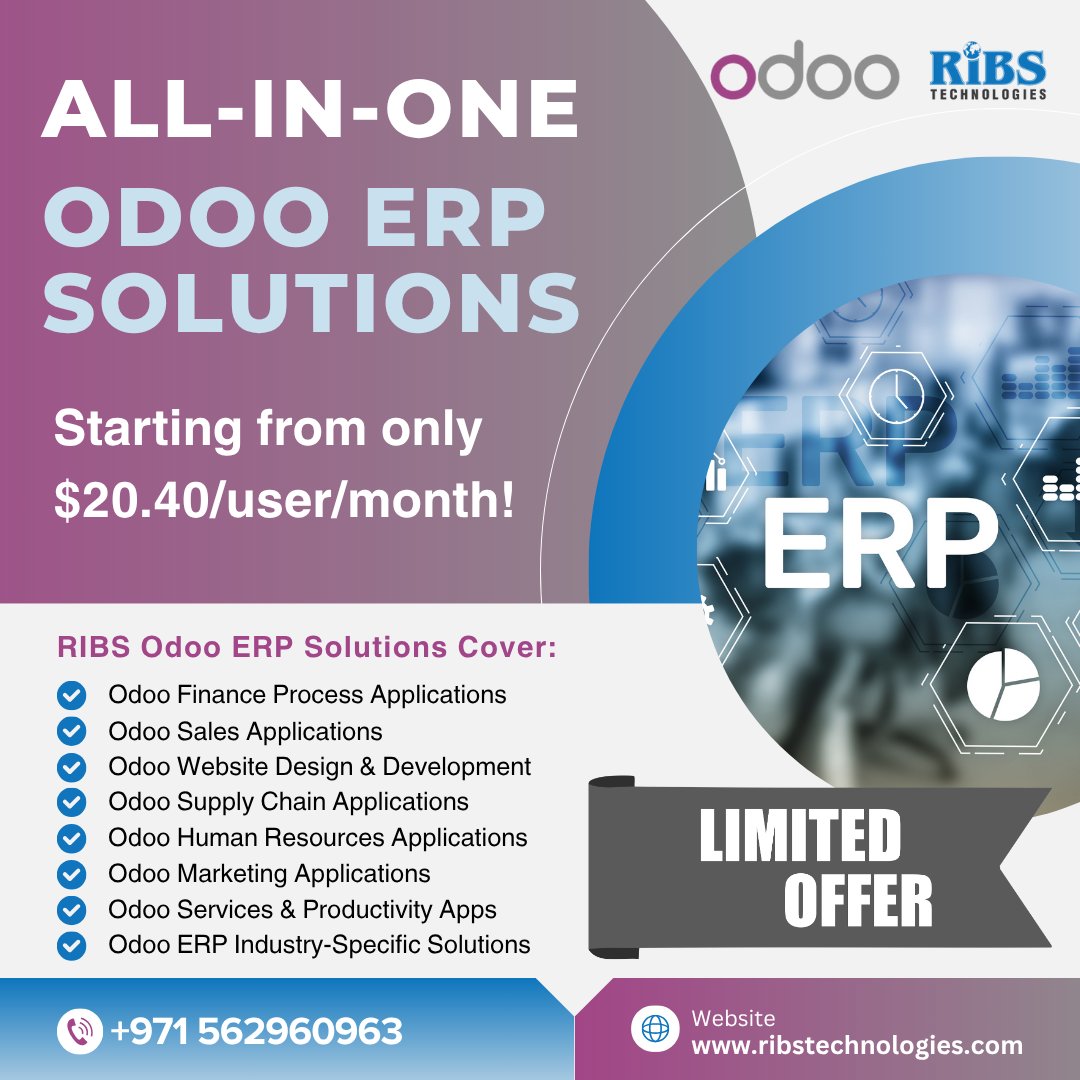 odoo RIBS TECHNOLOGIES

ALL-IN-ONE ODOO ERP SOLUTIONS

Starting from only $20.40/user/month!

ERP

ERP

RIBS Odoo ERP Solutions Cover:

Odoo Finance Process Applications
Odoo Sales Applications
Odoo Website Design & Development
Odoo Supply Chain Applications
Odoo Human Resources Applications
Odoo Marketing Applications
Odoo Services & Productivity Apps
Odoo ERP Industry-Specific Solutions

LIMITED OFFER

+971 562960963

Website
www.ribstechnologies.com